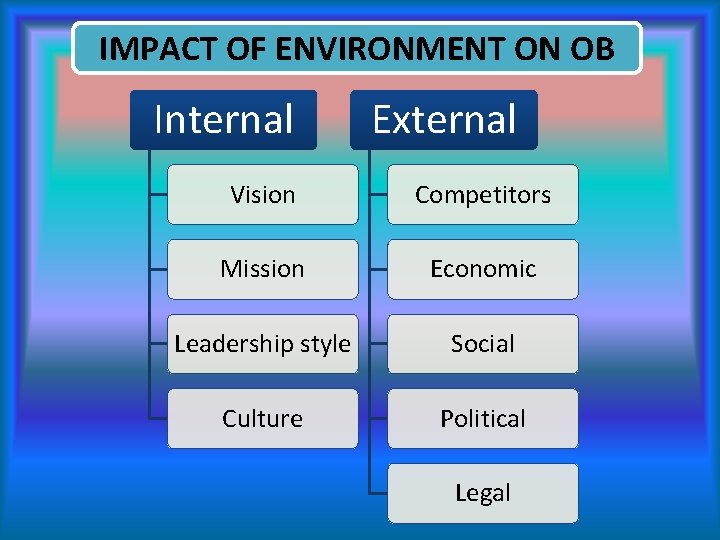 IMPACT OF ENVIRONMENT ON OB

Internal

Vision

Mission

Leadership style

Culture

External

Competitors

Economic

Social

Political

Legal